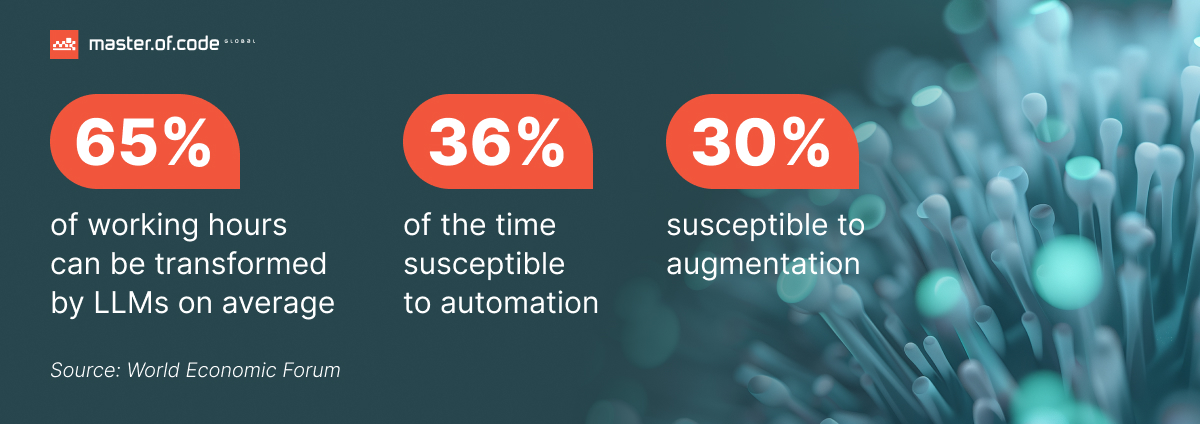 master.of.code GLOBAL

65%

of working hours can be transformed by LLMs on average

36%

of the time susceptible to automation

30%

susceptible to augmentation

Source: World Economic Forum